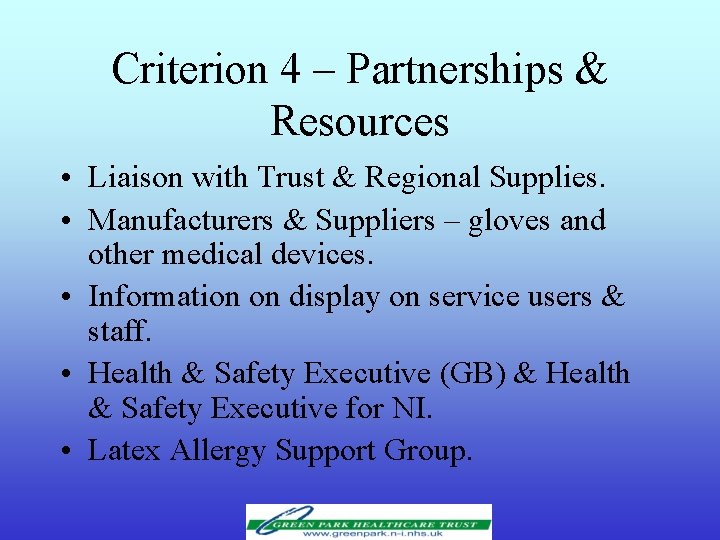 Criterion 4 – Partnerships & Resources

• Liaison with Trust & Regional Supplies.
• Manufacturers & Suppliers – gloves and other medical devices.
• Information on display on service users & staff.
• Health & Safety Executive (GB) & Health & Safety Executive for NI.
• Latex Allergy Support Group.

GREEN PARK HEALTHCARE TRUST
www.greenpark.n-i.nhs.uk